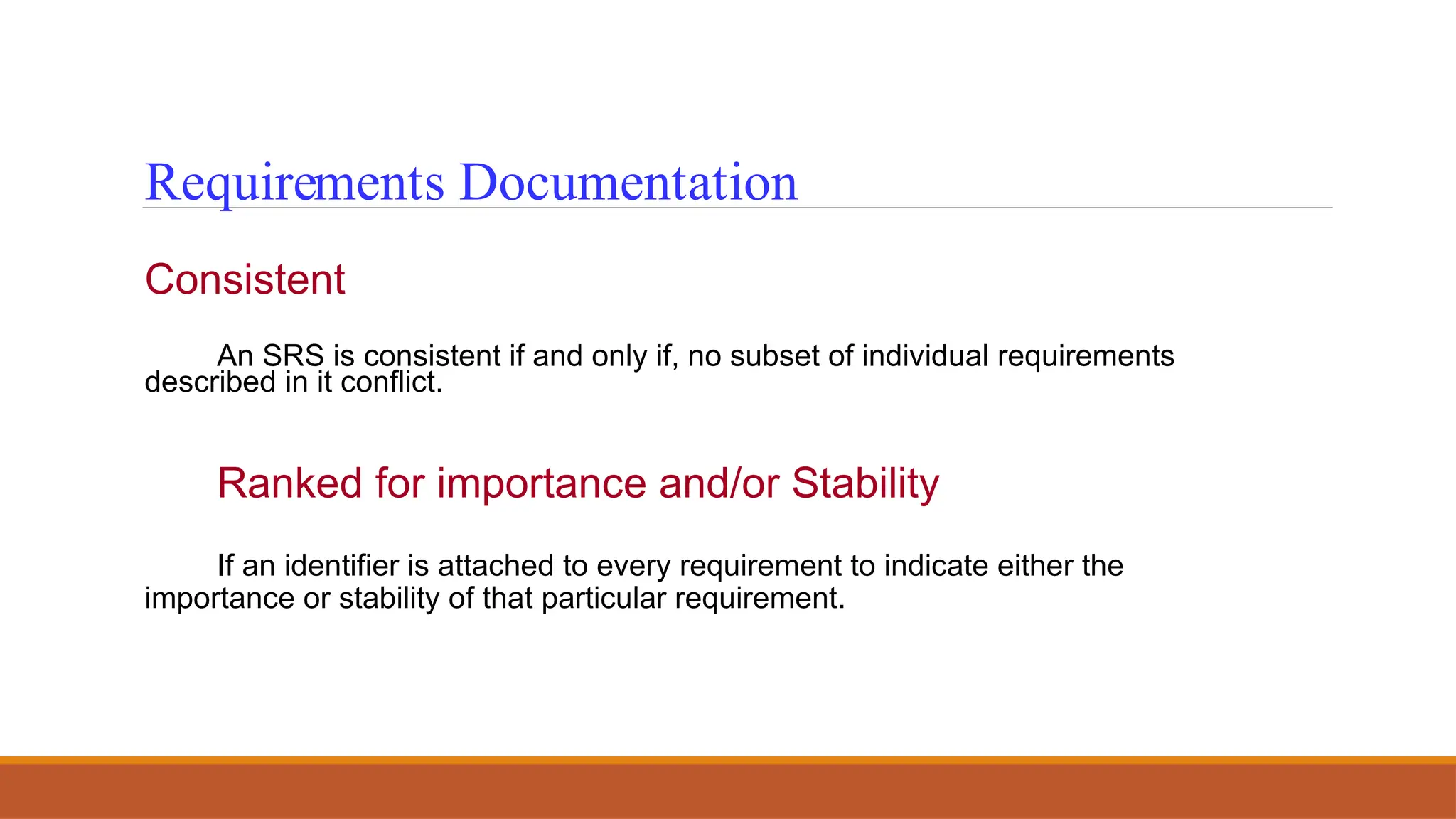 Requirements Documentation

Consistent

An SRS is consistent if and only if, no subset of individual requirements described in it conflict.

Ranked for importance and/or Stability

If an identifier is attached to every requirement to indicate either the importance or stability of that particular requirement.